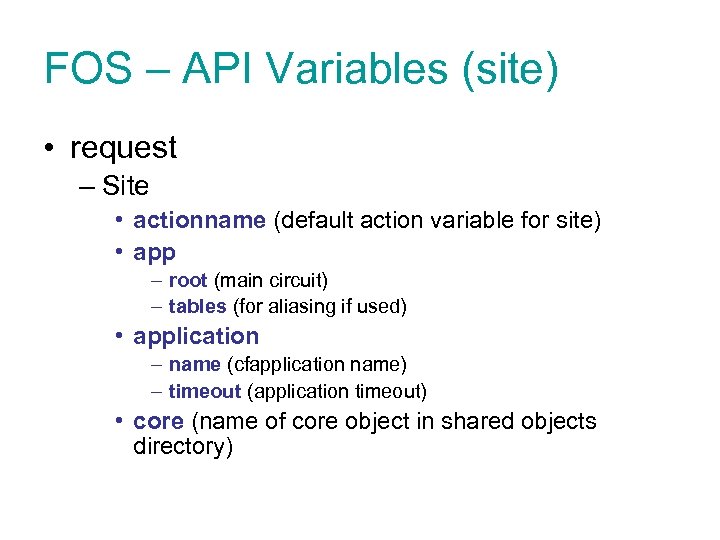 FOS – API Variables (site)

• request
– Site
• actionname (default action variable for site)
• app
– root (main circuit)
– tables (for aliasing if used)
• application
– name (cfapplication name)
– timeout (application timeout)
• core (name of core object in shared objects directory)